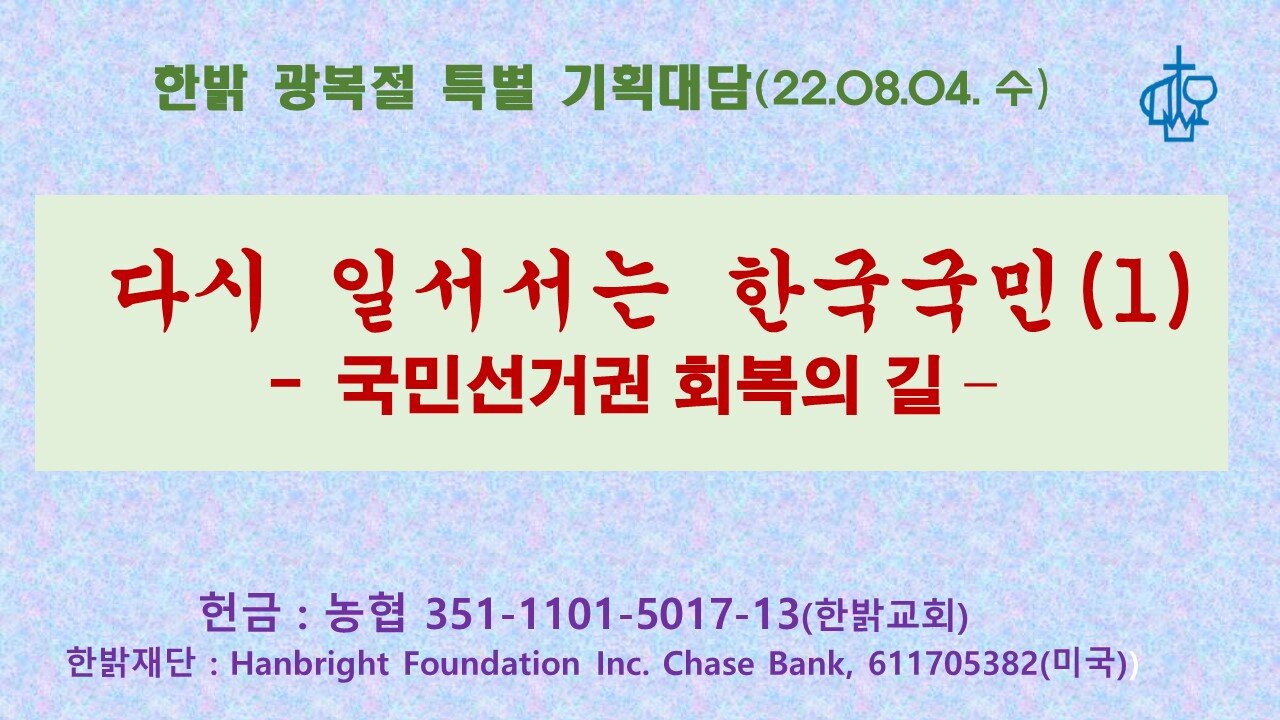 한밝 광복절 특별 기획대담(22.08.04. 수)

다시 일서서는 한국국민(1)

- 국민선거권 회복의 길 -

헌금 : 농협 351-1101-5017-13(한밝교회)

한밝재단 : Hanbright Foundation Inc. Chase Bank, 611705382(미국))